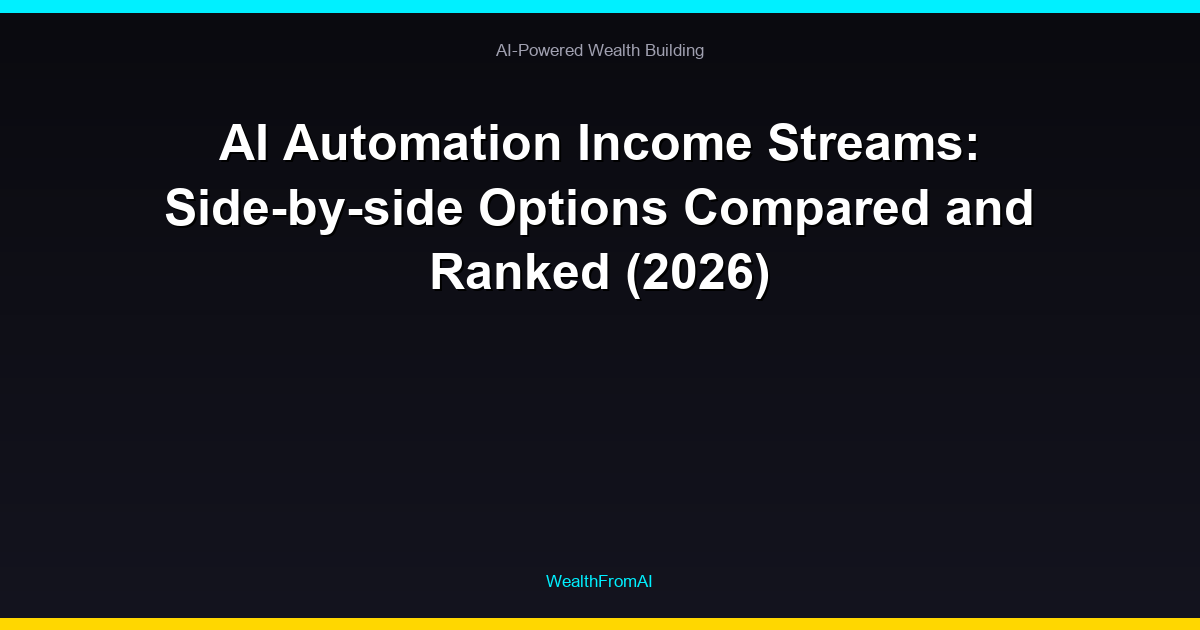 AI-Powered Wealth Building

AI Automation Income Streams: Side-by-side Options Compared and Ranked (2026)

WealthFromAI